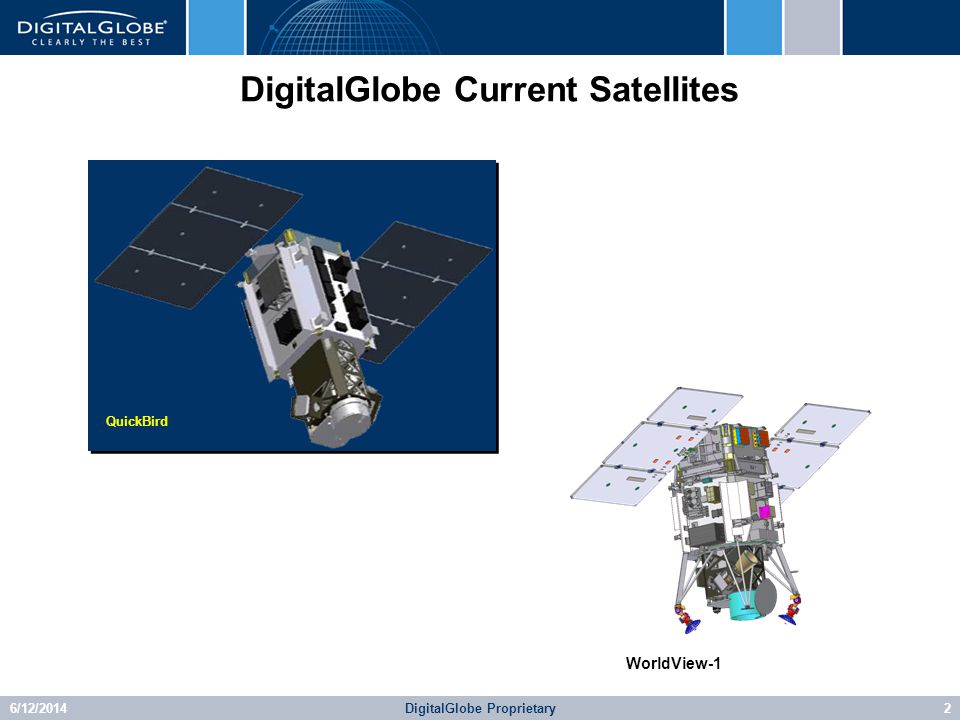 DIGITALGLOBE®
CLEARLY THE BEST

DigitalGlobe Current Satellites

QuickBird

WorldView-1

6/12/2014 DigitalGlobe Proprietary 2